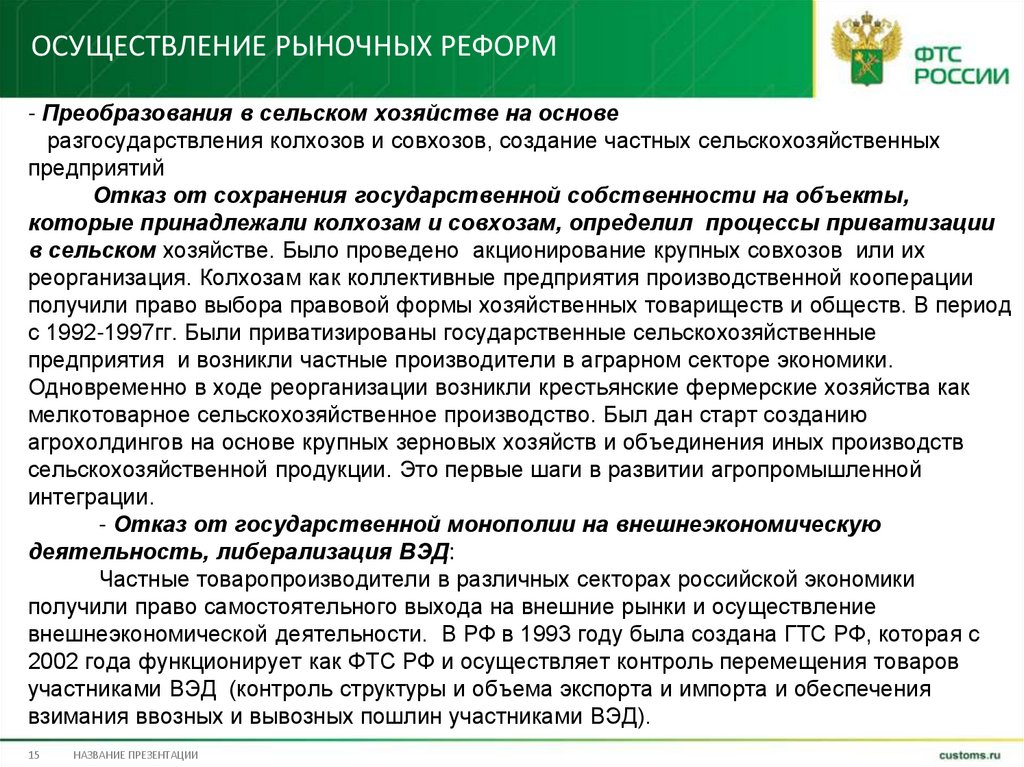 ОСУЩЕСТВЛЕНИЕ РЫНОЧНЫХ РЕФОРМ

ФТС РОССИИ

- Преобразования в сельском хозяйстве на основе разгосударствления колхозов и совхозов, создание частных сельскохозяйственных предприятий

Отказ от сохранения государственной собственности на объекты, которые принадлежали колхозам и совхозам, определил процессы приватизации в сельском хозяйстве. Было проведено акционирование крупных совхозов или их реорганизация. Колхозам как коллективные предприятия производственной кооперации получили право выбора правовой формы хозяйственных товариществ и обществ. В период с 1992-1997гг. Были приватизированы государственные сельскохозяйственные предприятия и возникли частные производители в аграрном секторе экономики. Одновременно в ходе реорганизации возникли крестьянские фермерские хозяйства как мелкотоварное сельскохозяйственное производство. Был дан старт созданию агрохолдингов на основе крупных зерновых хозяйств и объединения иных производств сельскохозяйственной продукции. Это первые шаги в развитии агропромышленной интеграции.

- Отказ от государственной монополии на внешнеэкономическую деятельность, либерализация ВЭД:

Частные товаропроизводители в различных секторах российской экономики получили право самостоятельного выхода на внешние рынки и осуществление внешнеэкономической деятельности. В РФ в 1993 году была создана ГТС РФ, которая с 2002 года функционирует как ФТС РФ и осуществляет контроль перемещения товаров участниками ВЭД (контроль структуры и объема экспорта и импорта и обеспечения взимания ввозных и вывозных пошлин участниками ВЭД).

15 НАЗВАНИЕ ПРЕЗЕНТАЦИИ customs.ru